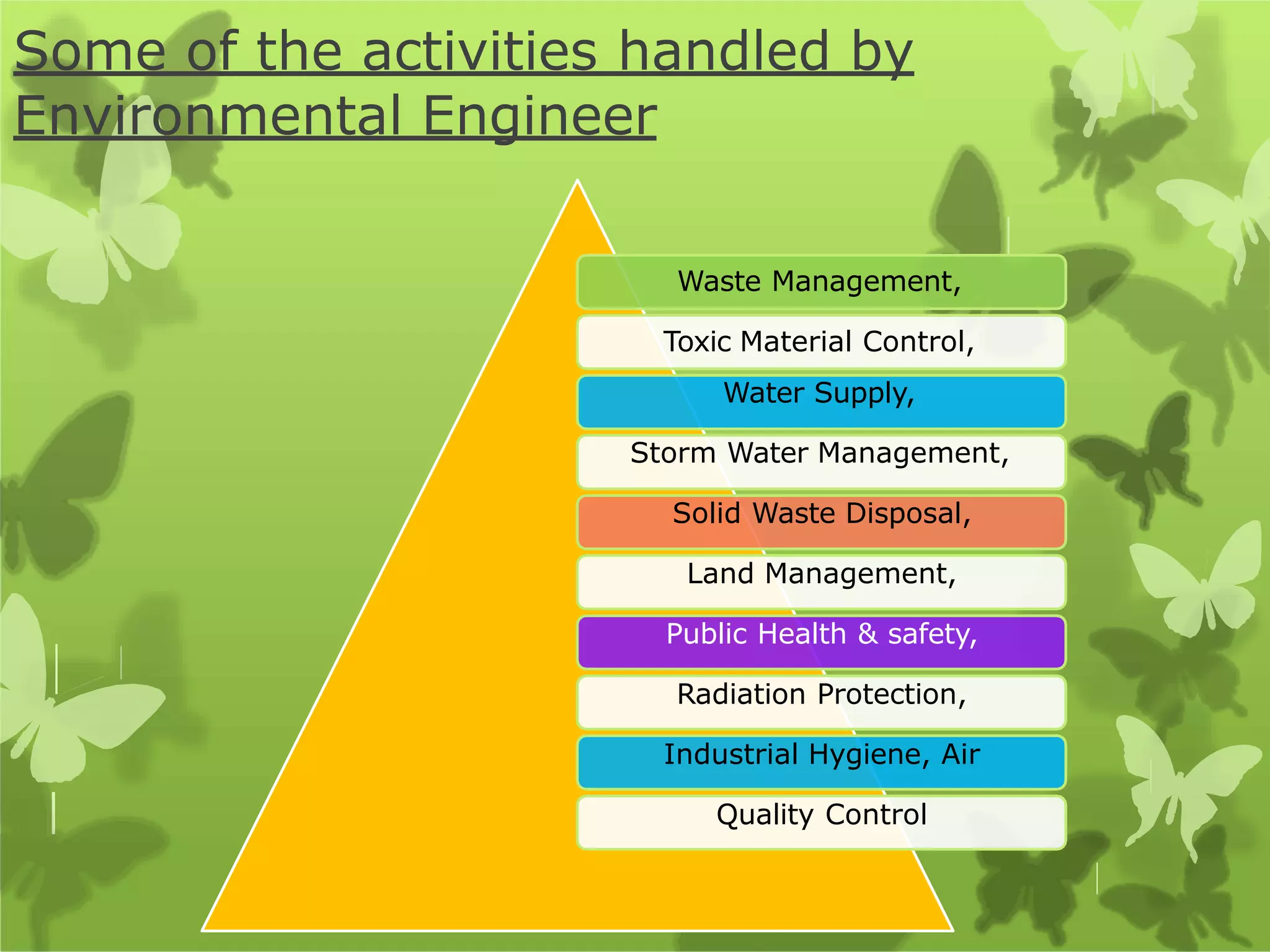 Some of the activities handled by Environmental Engineer

Waste Management,

Toxic Material Control,

Water Supply,

Storm Water Management,

Solid Waste Disposal,

Land Management,

Public Health & safety,

Radiation Protection,

Industrial Hygiene, Air

Quality Control